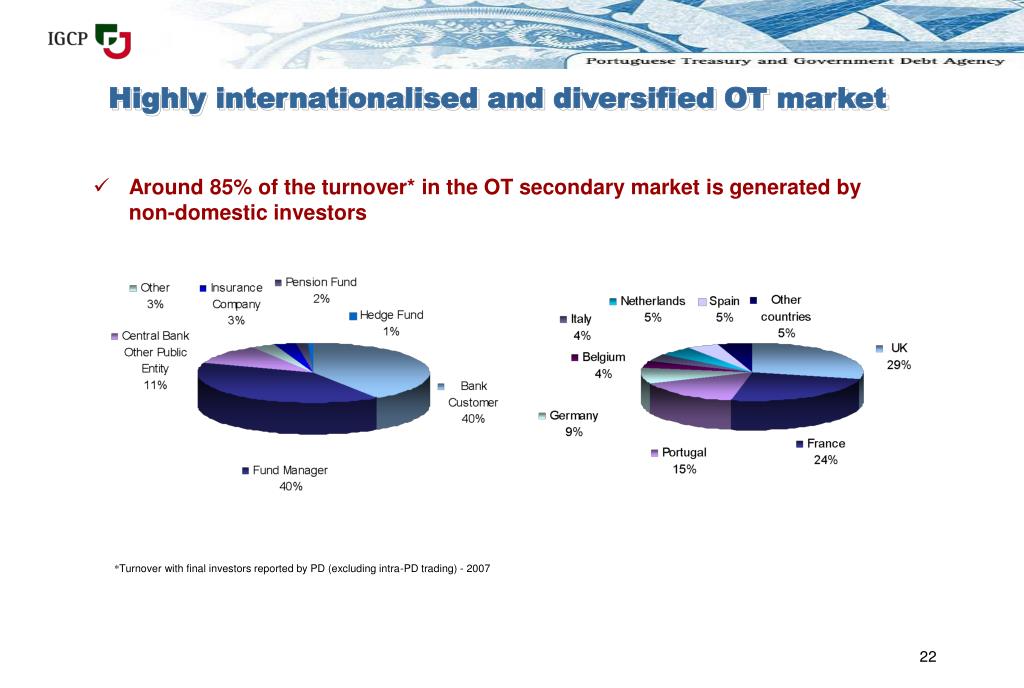 IGCP

Portuguese Treasury and Government Debt Agency

Highly internationalised and diversified OT market

✓ Around 85% of the turnover* in the OT secondary market is generated by non-domestic investors

Other 3%
Insurance Company 3%
Pension Fund 2%
Hedge Fund 1%
Central Bank Other Public Entity 11%
Bank Customer 40%
Fund Manager 40%

Netherlands 5%
Spain 5%
Other countries 5%
Italy 4%
Belgium 4%
UK 29%
Germany 9%
Portugal 15%
France 24%

*Turnover with final investors reported by PD (excluding intra-PD trading) - 2007

22